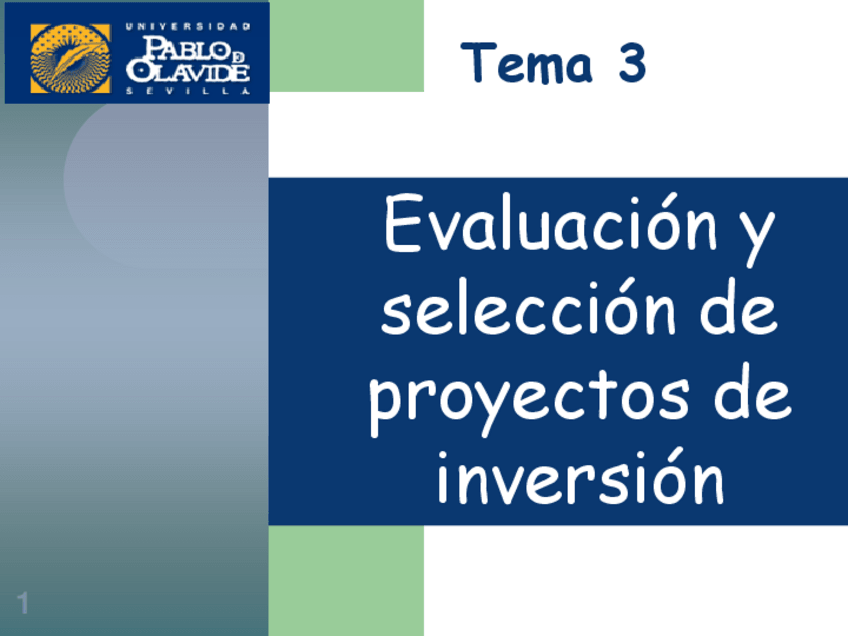 UNIVERSIDAD PABLO DE OLAVIDE SEVILLA

Tema 3

Evaluación y selección de proyectos de inversión

1